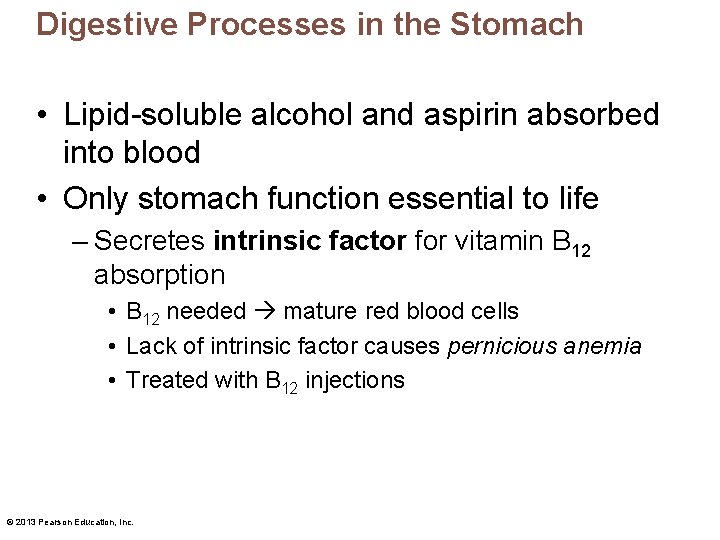 Digestive Processes in the Stomach

• Lipid-soluble alcohol and aspirin absorbed into blood
• Only stomach function essential to life
– Secretes intrinsic factor for vitamin $B_{12}$ absorption
• $B_{12}$ needed → mature red blood cells
• Lack of intrinsic factor causes pernicious anemia
• Treated with $B_{12}$ injections

© 2013 Pearson Education, Inc.